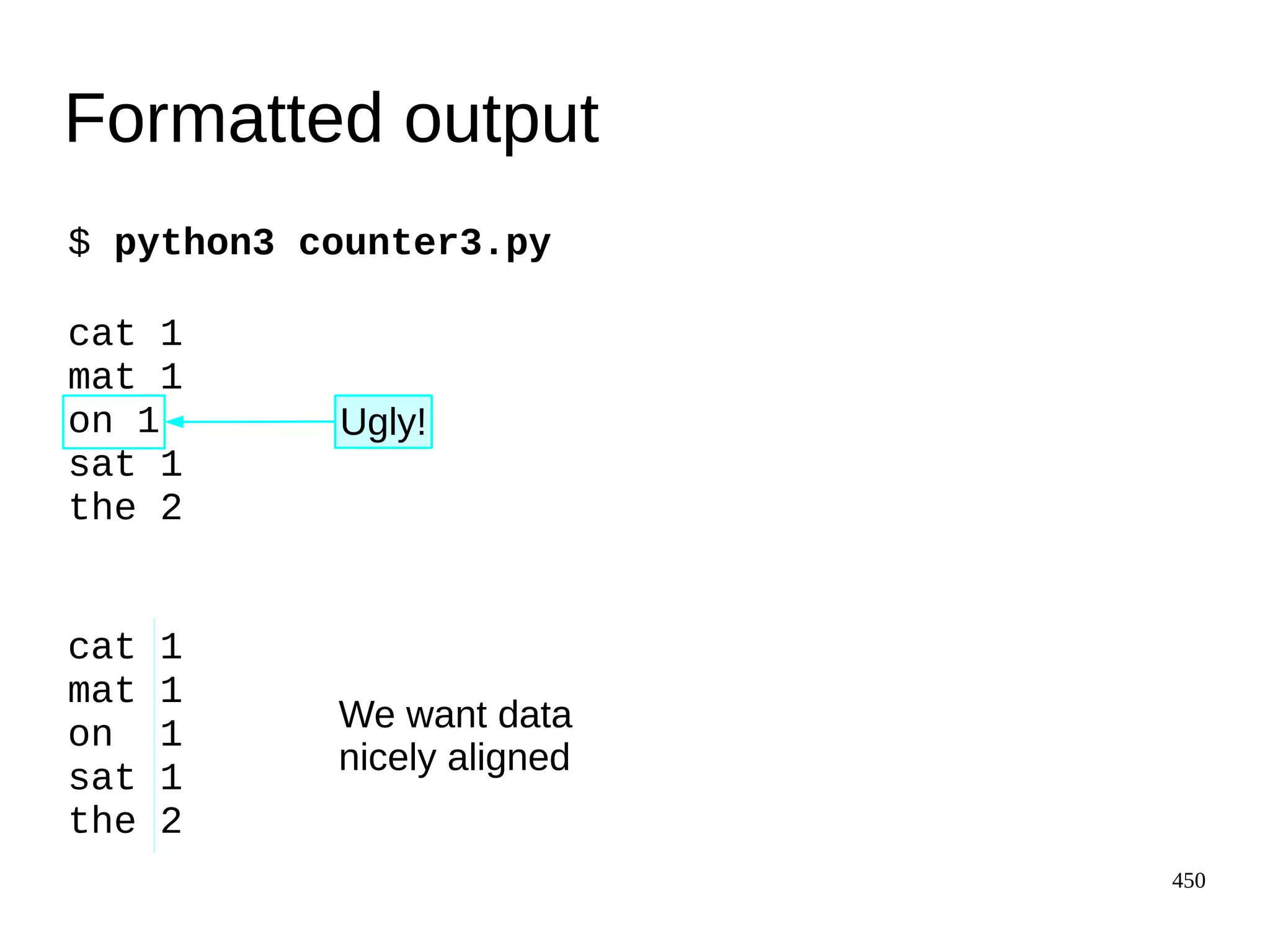 Formatted output

$ python3 counter3.py

cat 1
mat 1
on 1
sat 1
the 2

Ugly!

cat 1
mat 1
on  1
sat 1
the 2

We want data nicely aligned

450